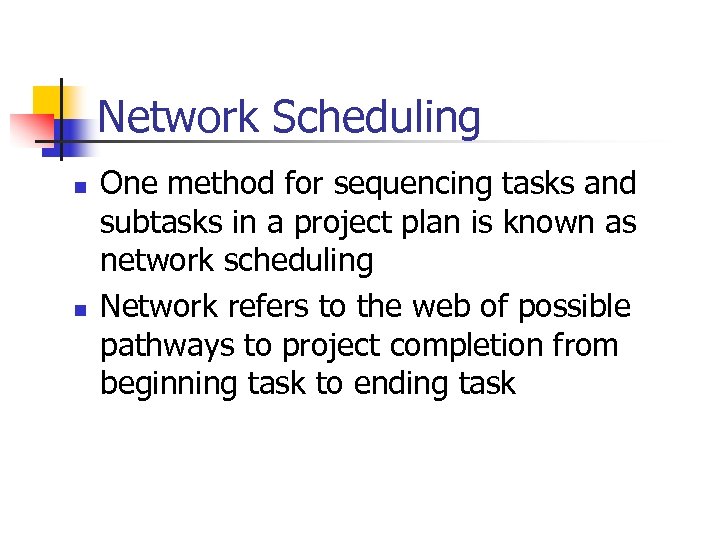 Network Scheduling

- One method for sequencing tasks and subtasks in a project plan is known as network scheduling
- Network refers to the web of possible pathways to project completion from beginning task to ending task